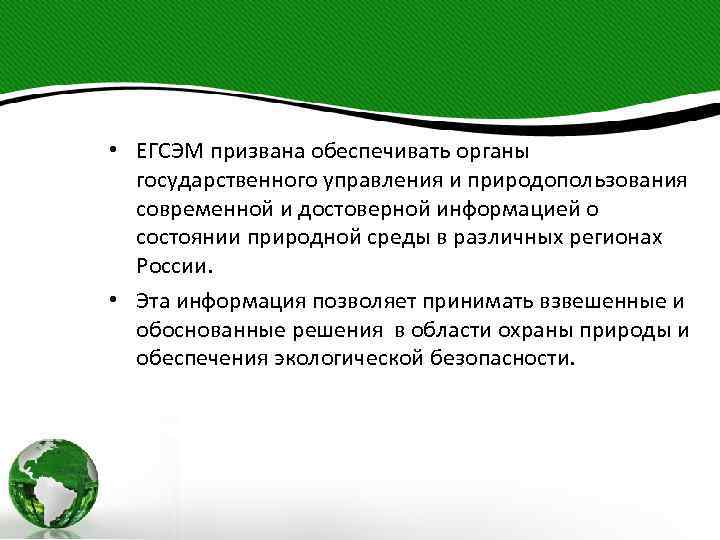 • ЕГСЭМ призвана обеспечивать органы государственного управления и природопользования современной и достоверной информацией о состоянии природной среды в различных регионах России.

• Эта информация позволяет принимать взвешенные и обоснованные решения  в области охраны природы и обеспечения экологической безопасности.